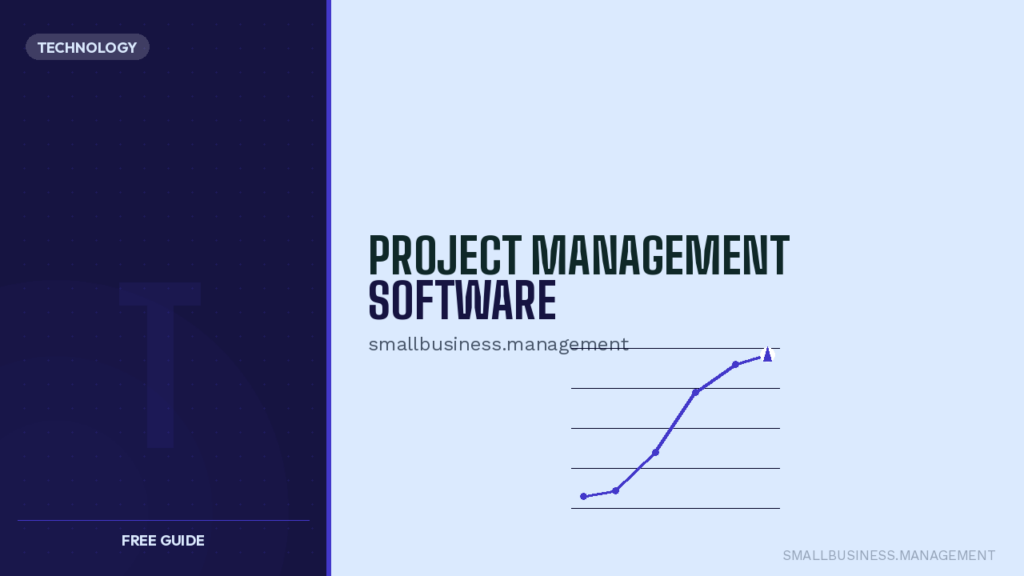 TECHNOLOGY

T

FREE GUIDE

PROJECT MANAGEMENT SOFTWARE

smallbusiness.management

SMALLBUSINESS.MANAGEMENT